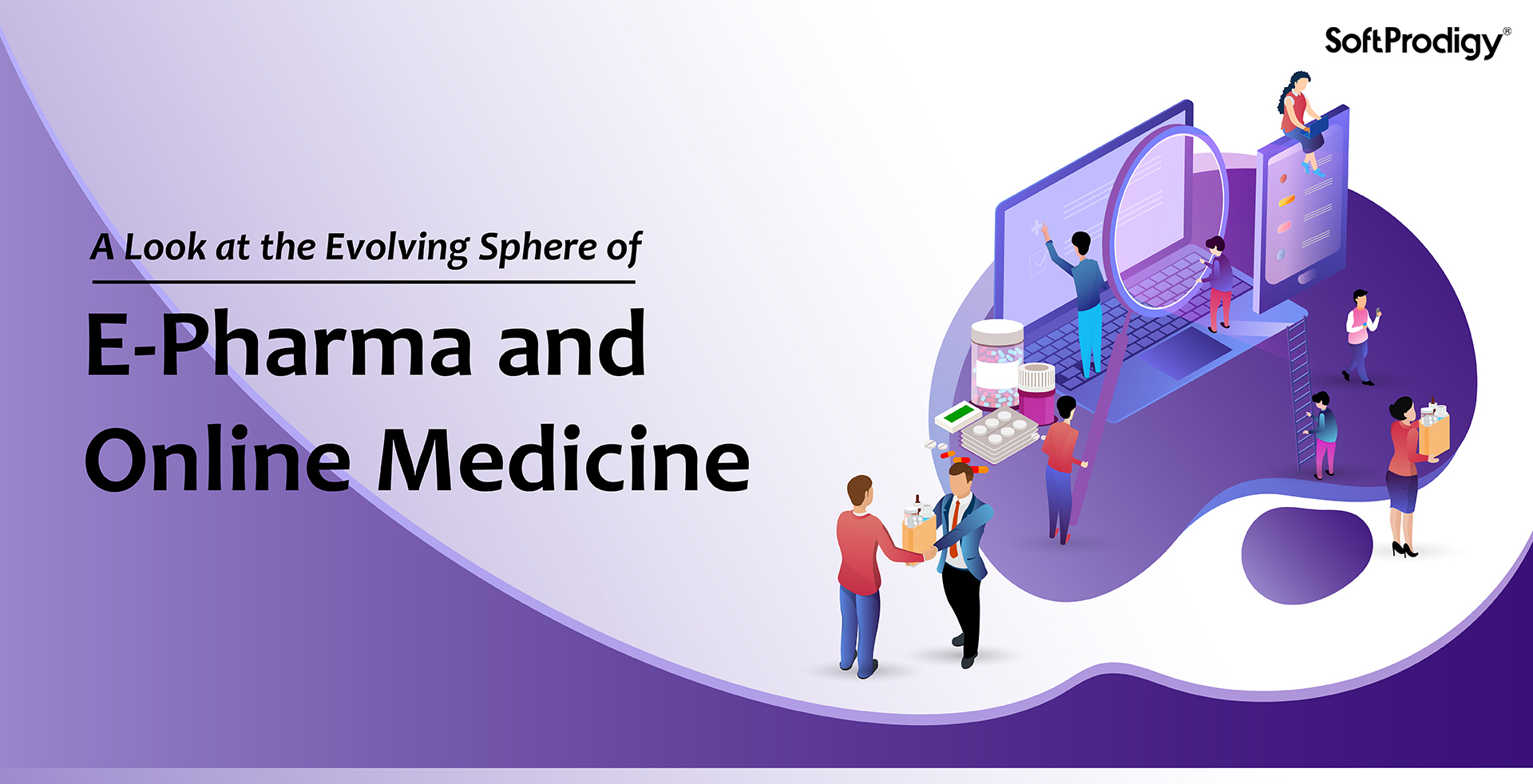 SoftProdigy®

A Look at the Evolving Sphere of

E-Pharma and Online Medicine